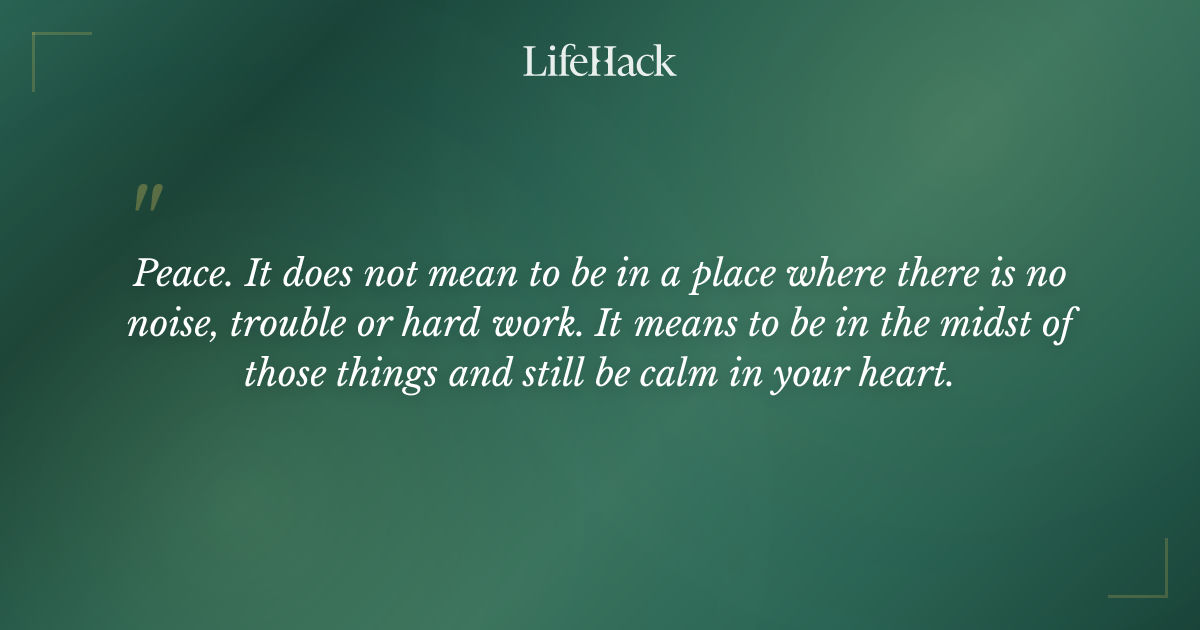 LifeHack

"

Peace. It does not mean to be in a place where there is no noise, trouble or hard work. It means to be in the midst of those things and still be calm in your heart.